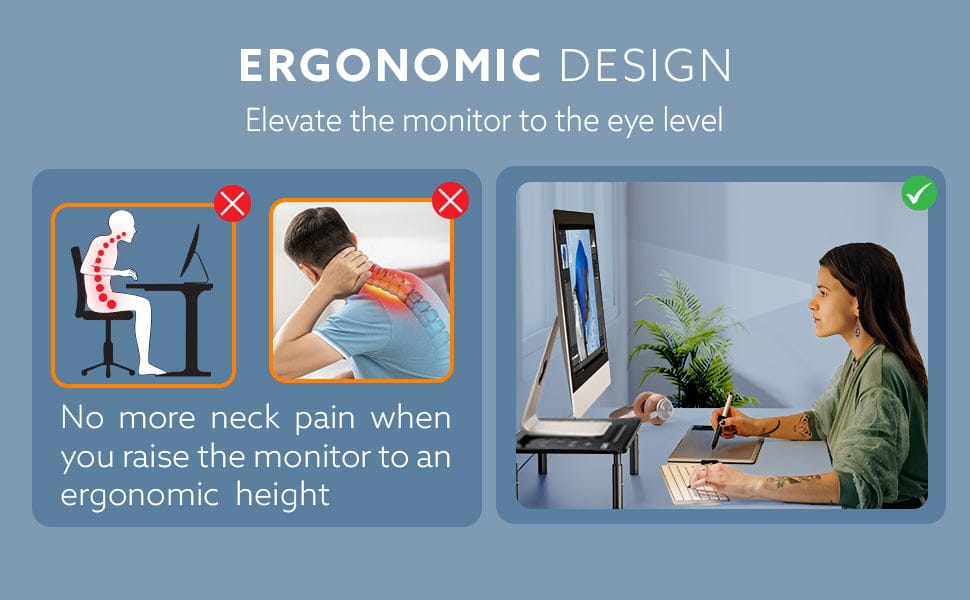 ERGONOMIC DESIGN

Elevate the monitor to the eye level

No more neck pain when you raise the monitor to an ergonomic height